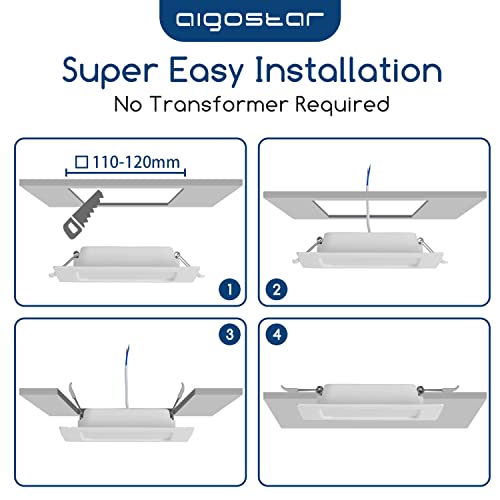 aigostar

Super Easy Installation

No Transformer Required

□ 110-120mm

1

2

3

4